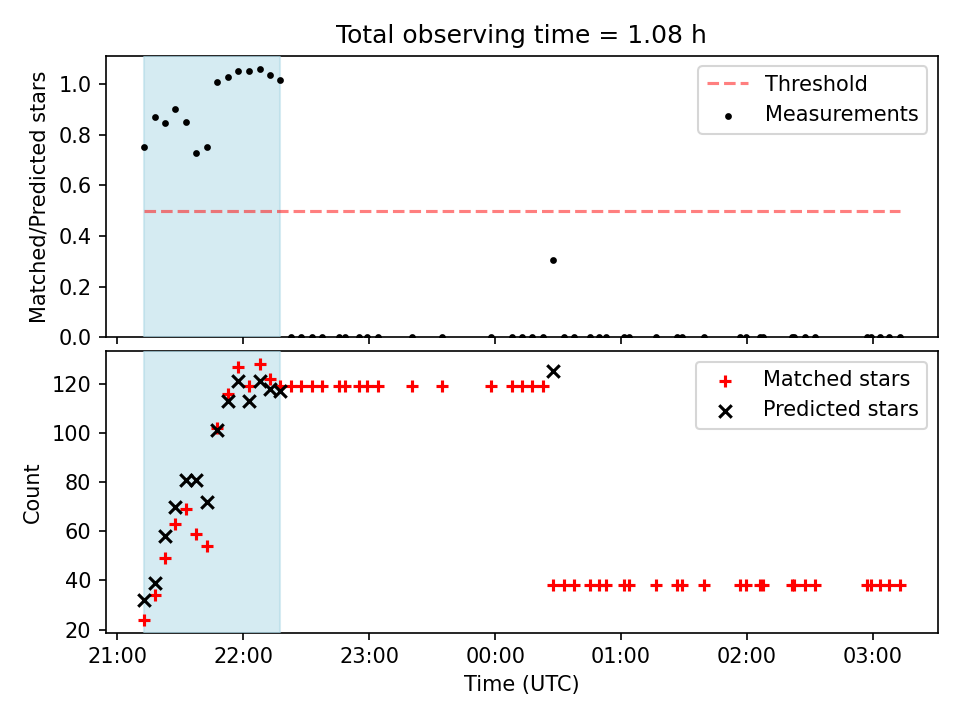 Total observing time = 1.08 h

Matched/Predicted stars

1.0
0.8
0.6
0.4
0.2
0.0

Threshold
Measurements

Count

120
100
80
60
40
20

Matched stars
Predicted stars

21:00
22:00
23:00
00:00
01:00
02:00
03:00

Time (UTC)